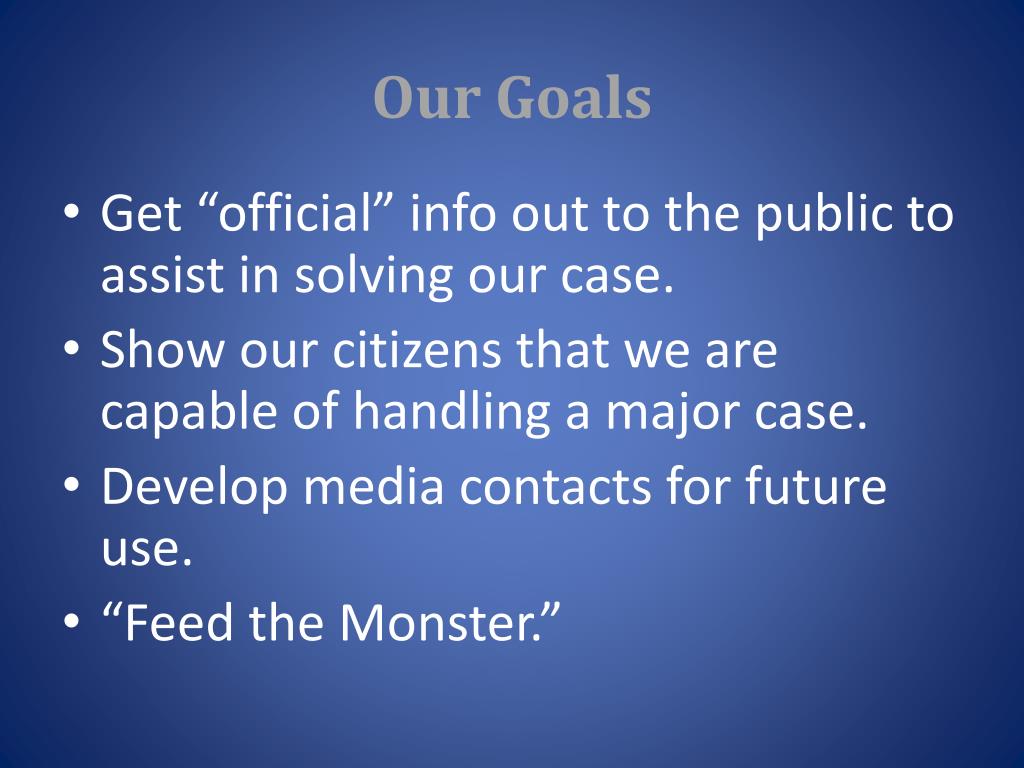 Our Goals

• Get “official” info out to the public to assist in solving our case.
• Show our citizens that we are capable of handling a major case.
• Develop media contacts for future use.
• “Feed the Monster.”